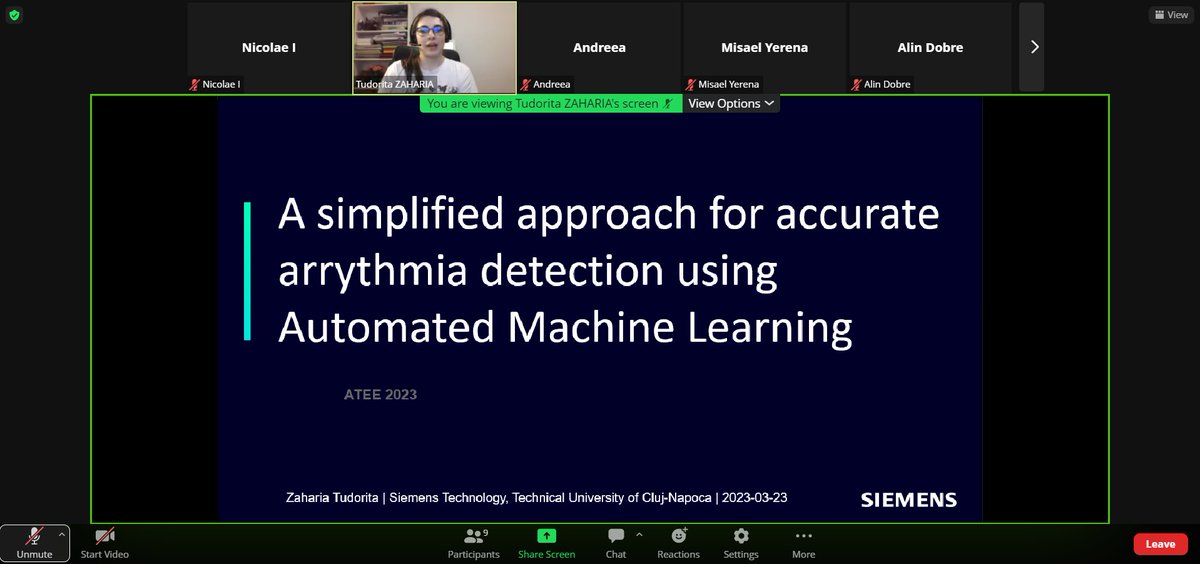 View

Nicolae I

Nicolae I

Tudorita ZAHARIA

Andreea

Andreea

Misael Yerena

Misael Yerena

Alin Dobre

Alin Dobre

You are viewing Tudorita ZAHARIA's screen

View Options

A simplified approach for accurate arrythmia detection using Automated Machine Learning

ATEE 2023

Zaharia Tudorita | Siemens Technology, Technical University of Cluj-Napoca | 2023-03-23

SIEMENS

Unmute

Start Video

9

Participants

Share Screen

Chat

Reactions

Settings

More

Leave